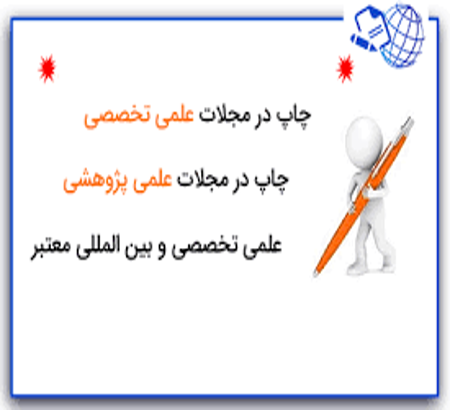 چاپ در مجلات علمی تخصصی

چاپ در مجلات علمی پژوهشی

علمی تخصصی و بین المللی معتبر